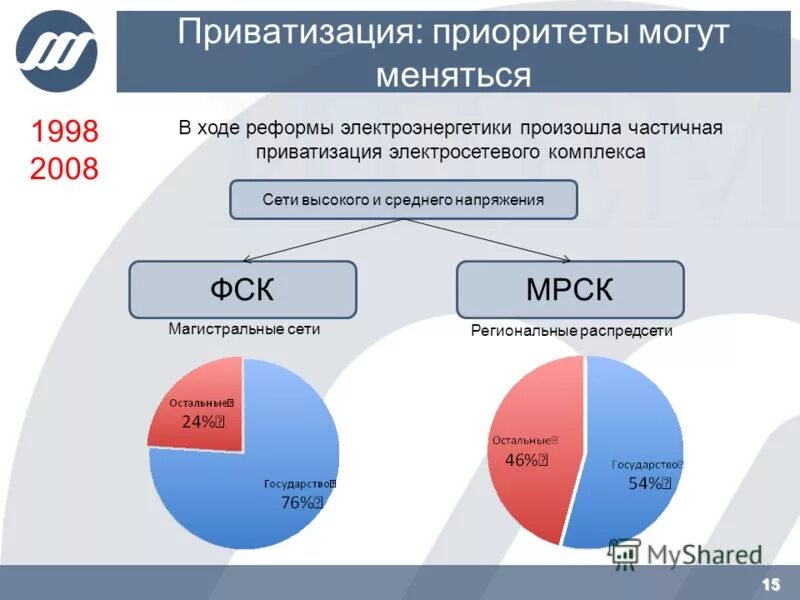 Приватизация: приоритеты могут меняться

1998
2008

В ходе реформы электроэнергетики произошла частичная приватизация электросетевого комплекса

Сети высокого и среднего напряжения

ФСК

МРСК

Магистральные сети

Региональные распредсети

Остальные
24%

Государство
76%

Остальные
46%

Государство
54%

MyShared

15